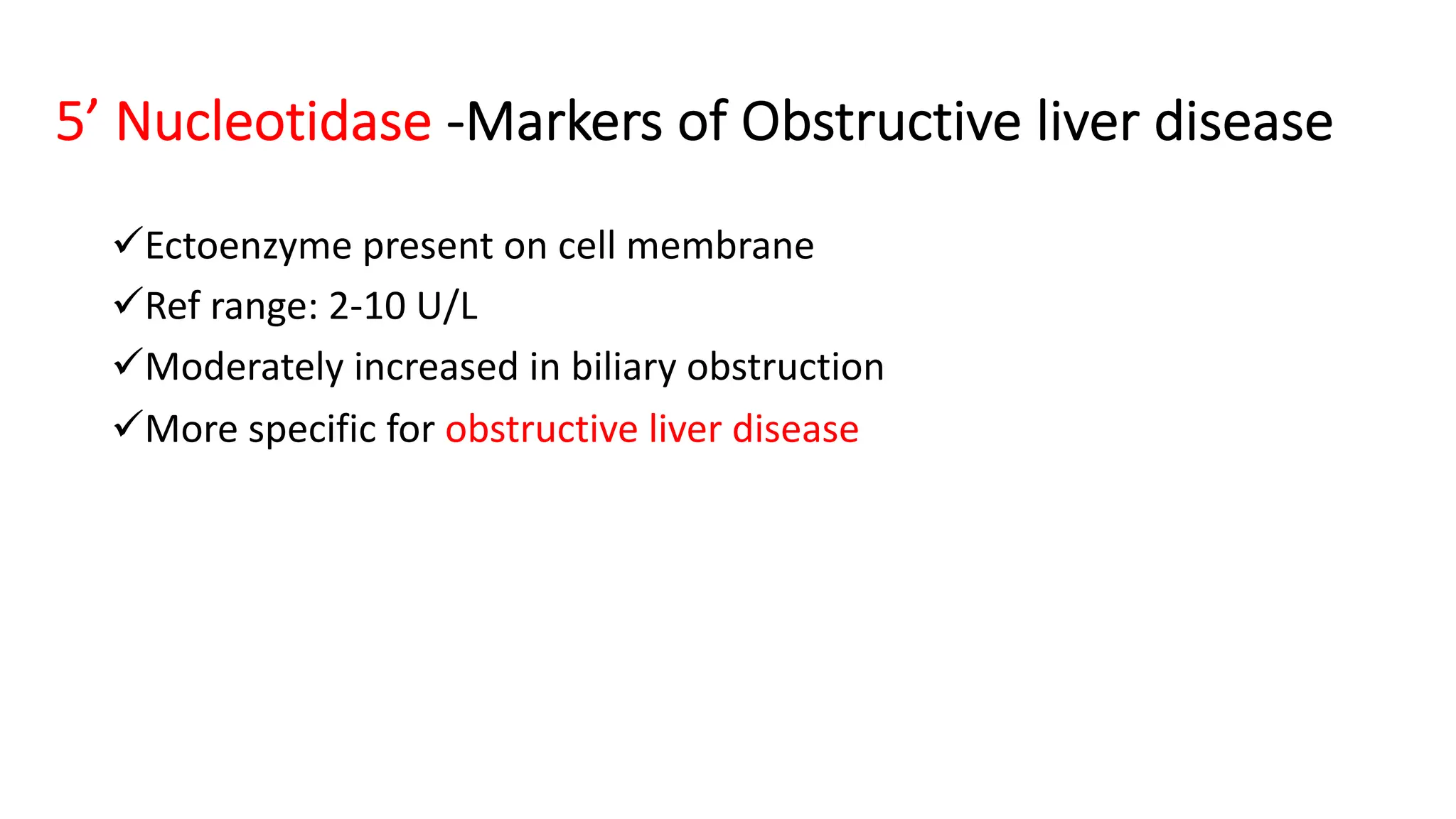 5’ Nucleotidase -Markers of Obstructive liver disease

✓Ectoenzyme present on cell membrane
✓Ref range: 2-10 U/L
✓Moderately increased in biliary obstruction
✓More specific for obstructive liver disease